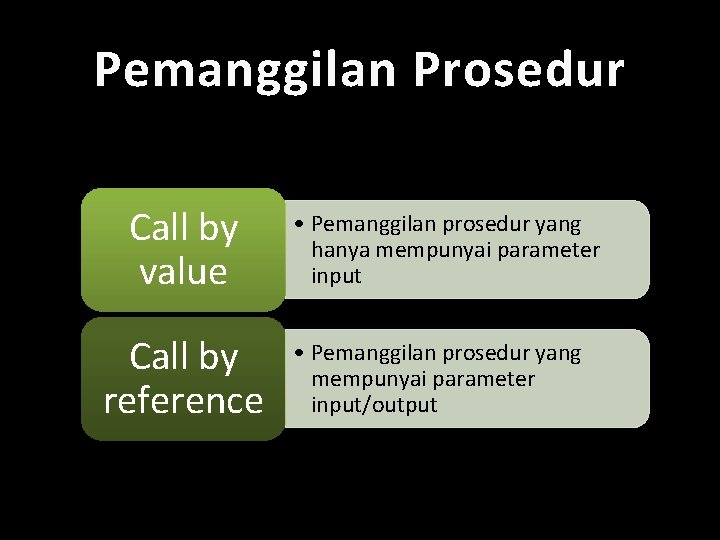 Pemanggilan Prosedur

Call by value

• Pemanggilan prosedur yang hanya mempunyai parameter input

Call by reference

• Pemanggilan prosedur yang mempunyai parameter input/output